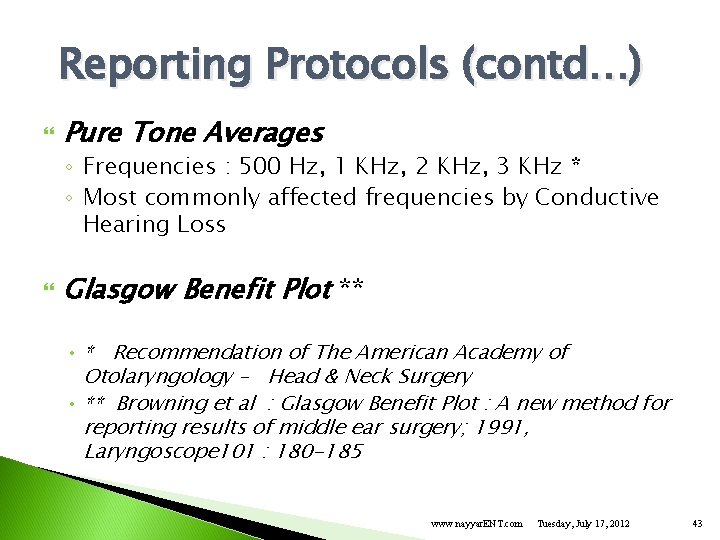 Reporting Protocols (contd…)

Pure Tone Averages
◦ Frequencies : 500 Hz, 1 KHz, 2 KHz, 3 KHz *
◦ Most commonly affected frequencies by Conductive Hearing Loss

Glasgow Benefit Plot **

• * Recommendation of The American Academy of Otolaryngology – Head & Neck Surgery
• ** Browning et al : Glasgow Benefit Plot : A new method for reporting results of middle ear surgery; 1991, Laryngoscope101 : 180-185

www.nayyarENT.com Tuesday, July 17, 2012 43